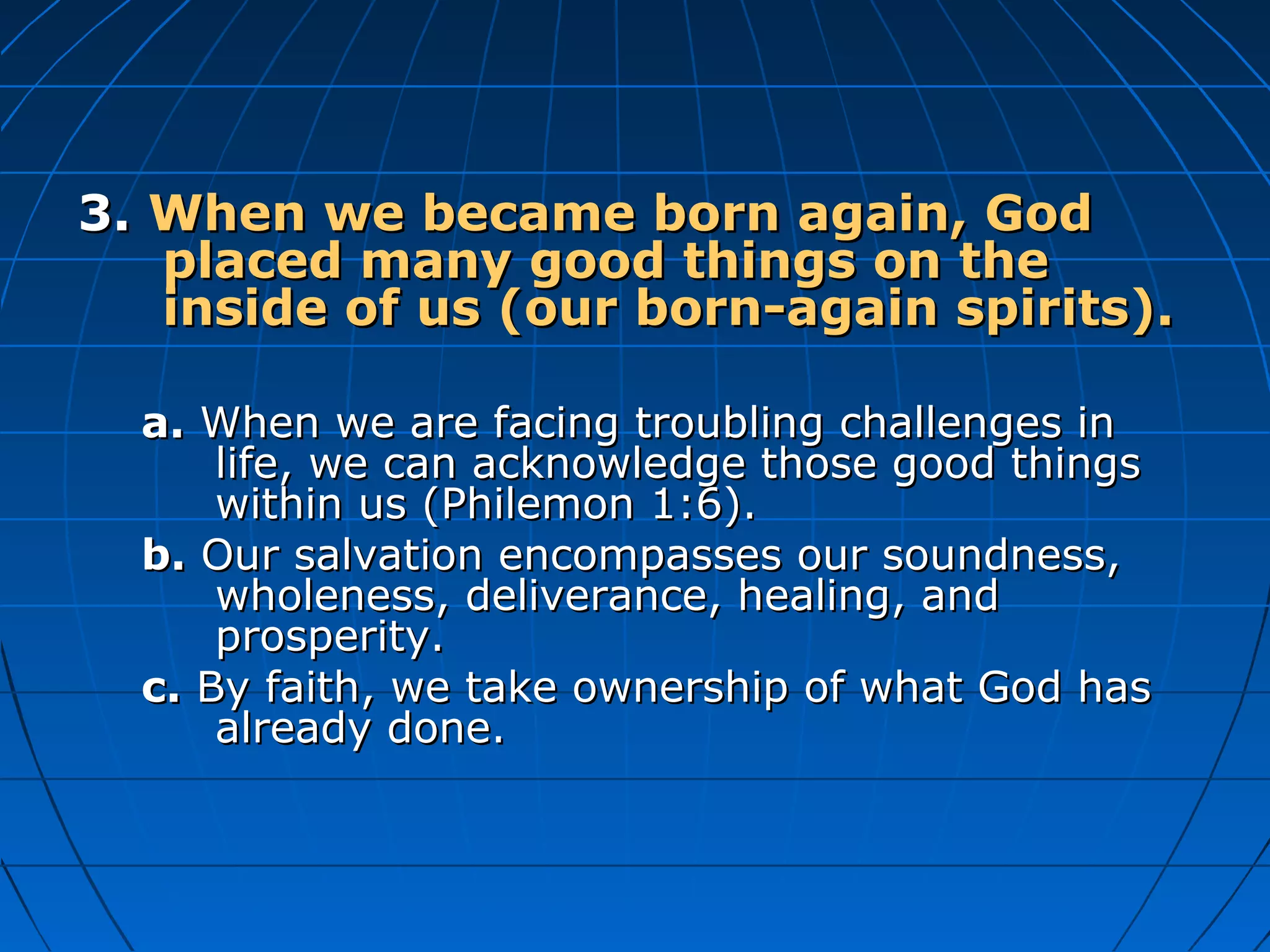 3. When we became born again, God placed many good things on the inside of us (our born-again spirits).

a. When we are facing troubling challenges in life, we can acknowledge those good things within us (Philemon 1:6).

b. Our salvation encompasses our soundness, wholeness, deliverance, healing, and prosperity.

c. By faith, we take ownership of what God has already done.